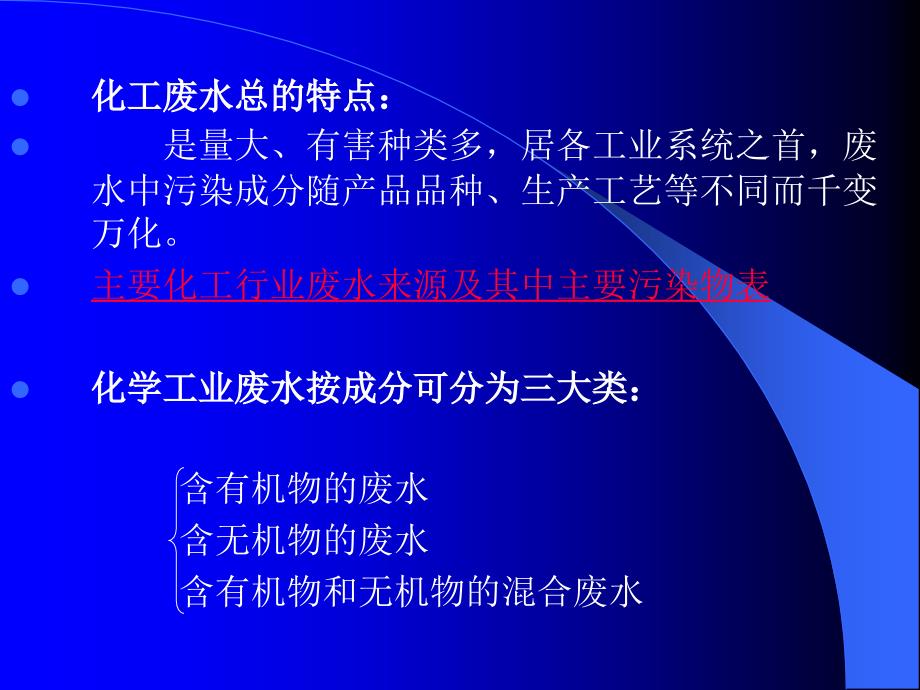 化工废水总的特点：

是量大、有害种类多，居各工业系统之首，废水中污染成分随产品品种、生产工艺等不同而千变万化。

主要化工行业废水来源及其中主要污染物表

化学工业废水按成分可分为三大类：

含有机物的废水
含无机物的废水
含有机物和无机物的混合废水